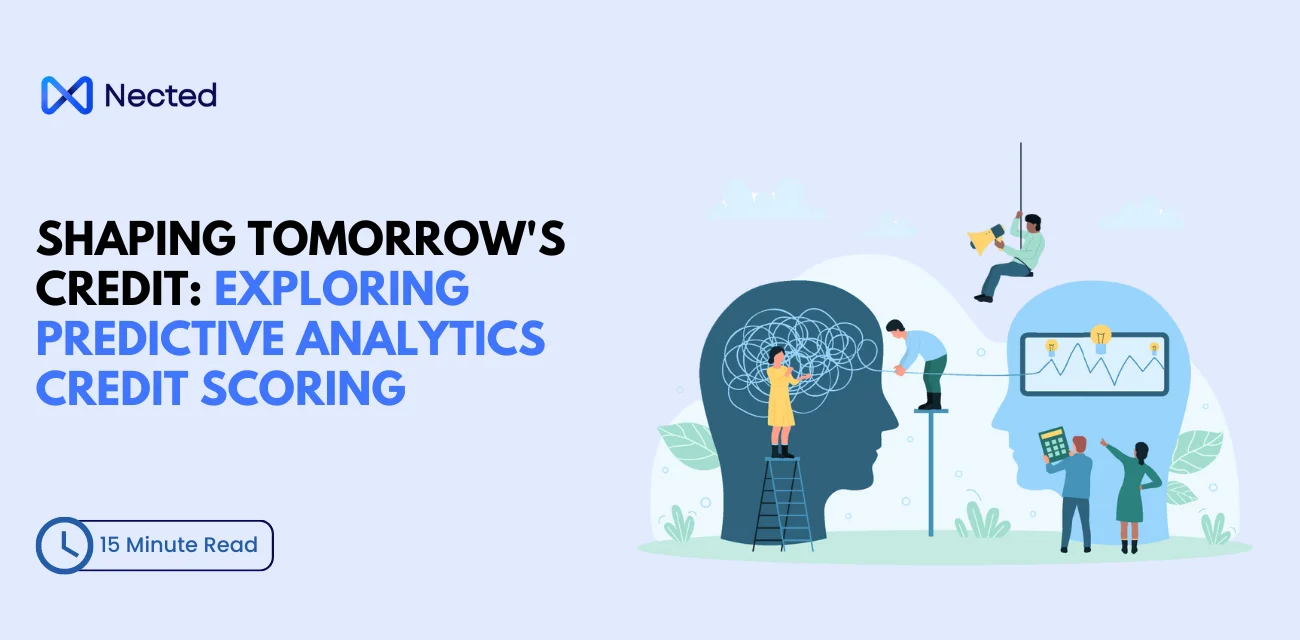 Nected

SHAPING TOMORROW'S CREDIT: EXPLORING PREDICTIVE ANALYTICS CREDIT SCORING

15 Minute Read